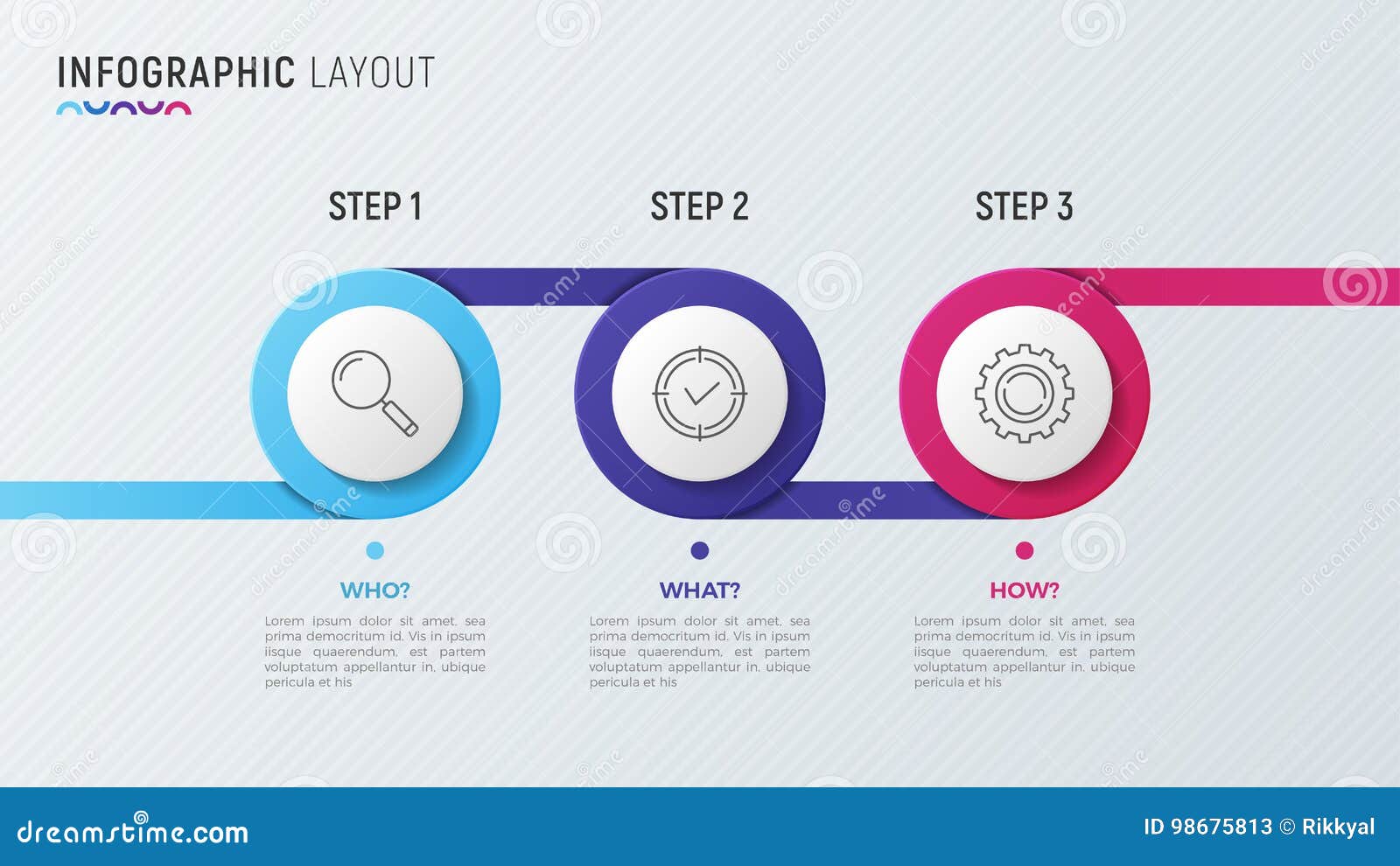 INFOGRAPHIC LAYOUT

STEP 1

STEP 2

STEP 3

WHO?

Lorem ipsum dolor sit amet, sea prima democritum id. Vis in ipsum iisque quaerendum, est partem voluptatum appellantur in, ubique pericula et his

WHAT?

Lorem ipsum dolor sit amet, sea prima democritum id. Vis in ipsum iisque quaerendum, est partem voluptatum appellantur in, ubique pericula et his

HOW?

Lorem ipsum dolor sit amet, sea prima democritum id. Vis in ipsum iisque quaerendum, est partem voluptatum appellantur in, ubique pericula et his

dreamstime.com

ID 98675813 © Rikkyal